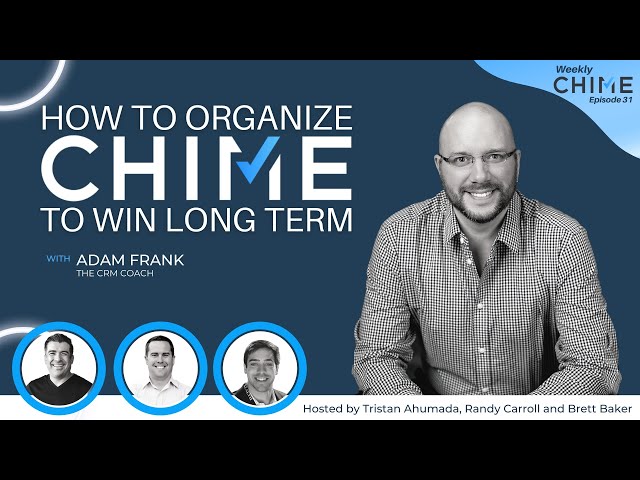 Weekly
CHIME
Episode 31

HOW TO ORGANIZE
CHIME
TO WIN LONG TERM

WITH ADAM FRANK
THE CRM COACH

Hosted by Tristan Ahumada, Randy Carroll and Brett Baker